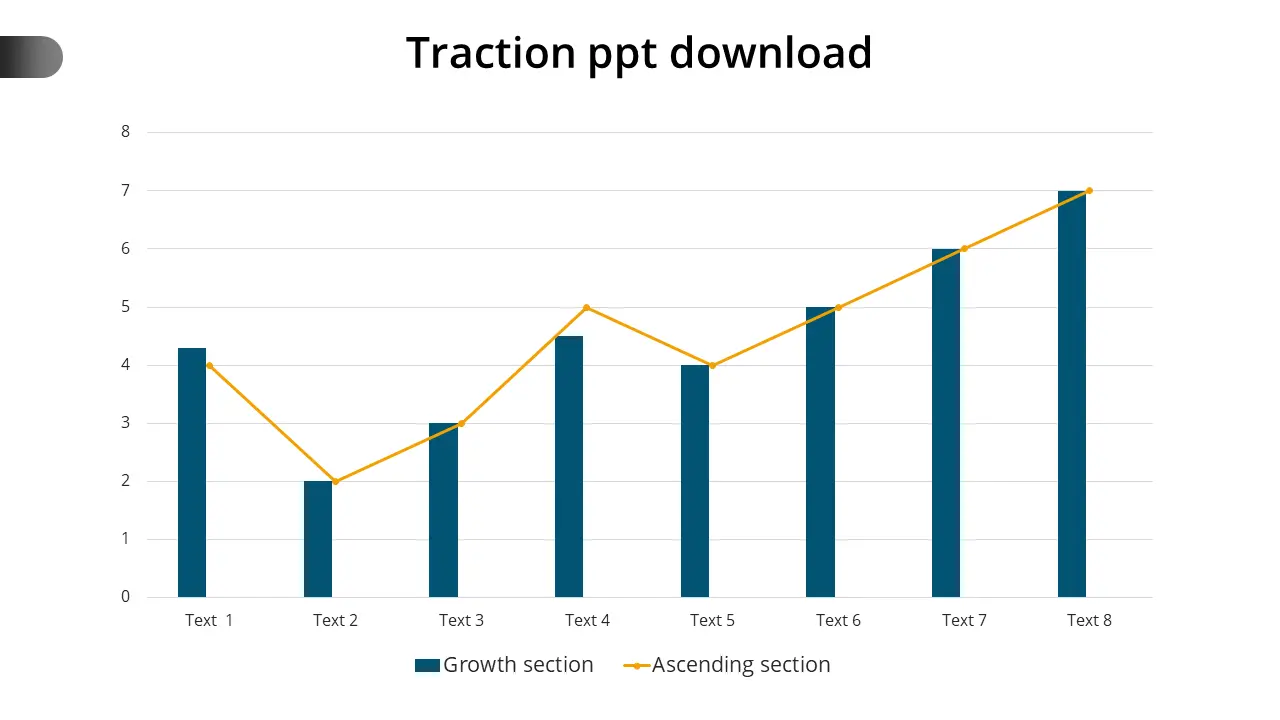 Traction ppt download

8
7
6
5
4
3
2
1
0

Text 1
Text 2
Text 3
Text 4
Text 5
Text 6
Text 7
Text 8

Growth section
Ascending section